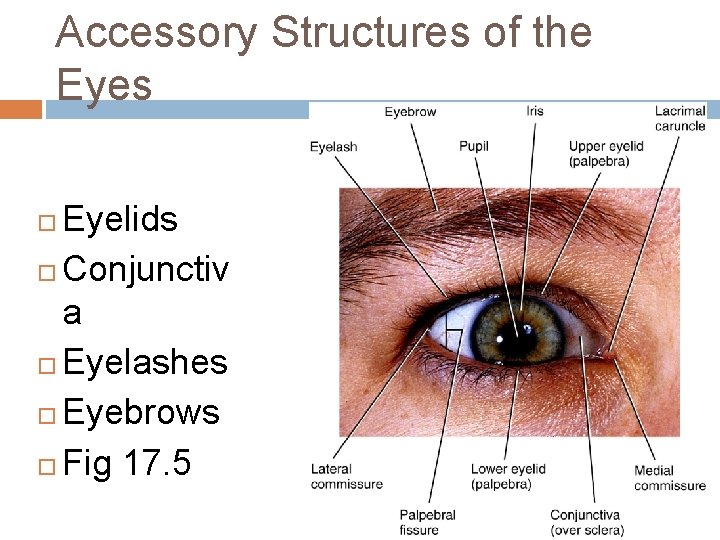 Accessory Structures of the Eyes

□ Eyelids
□ Conjunctiva
□ Eyelashes
□ Eyebrows
□ Fig 17.5

Eyebrow
Iris
Lacrimal caruncle
Eyelash
Pupil
Upper eyelid (palpebra)
Lateral commissure
Lower eyelid (palpebra)
Medial commissure
Palpebral fissure
Conjunctiva (over sclera)